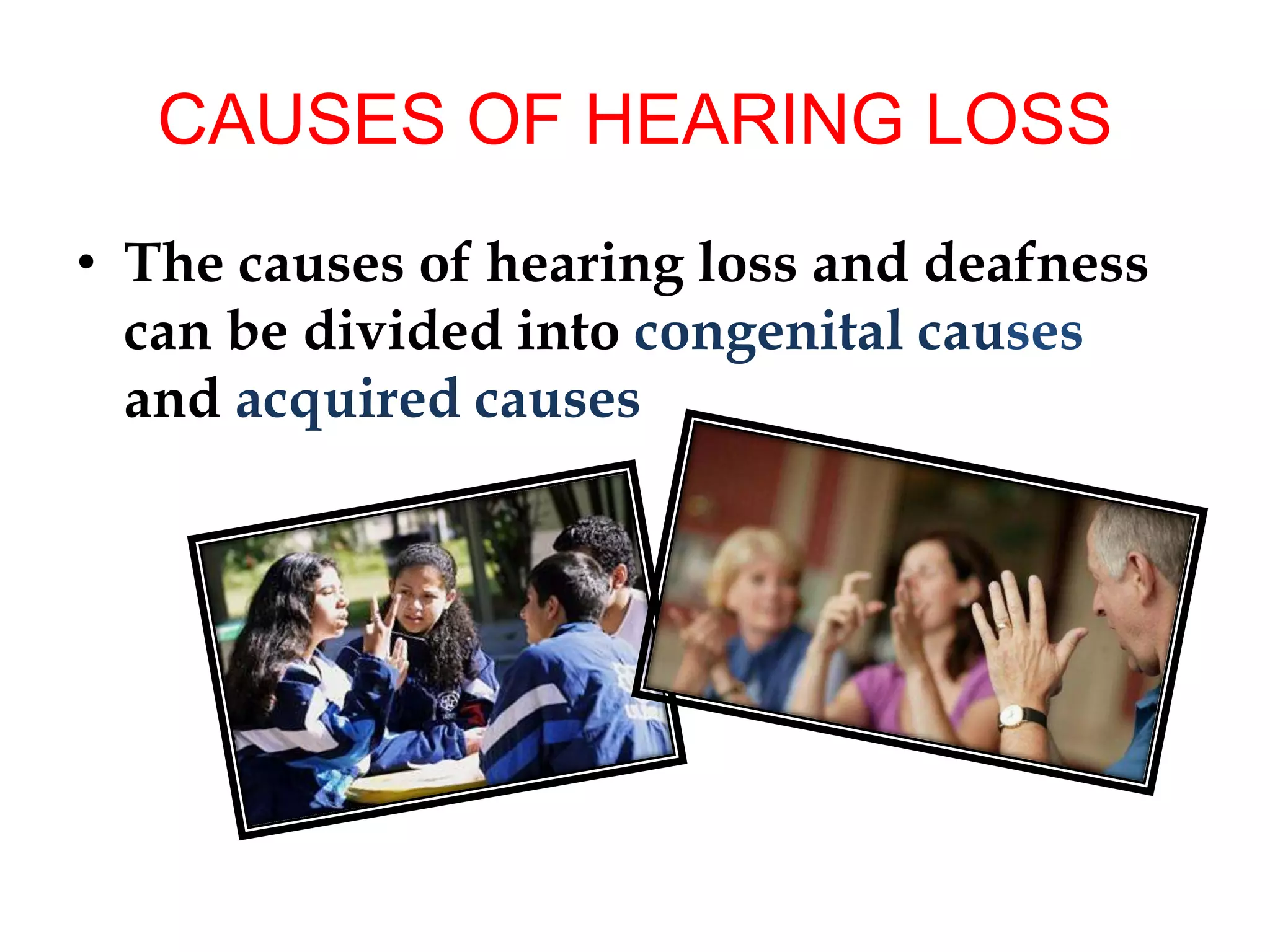 CAUSES OF HEARING LOSS

• The causes of hearing loss and deafness can be divided into congenital causes and acquired causes